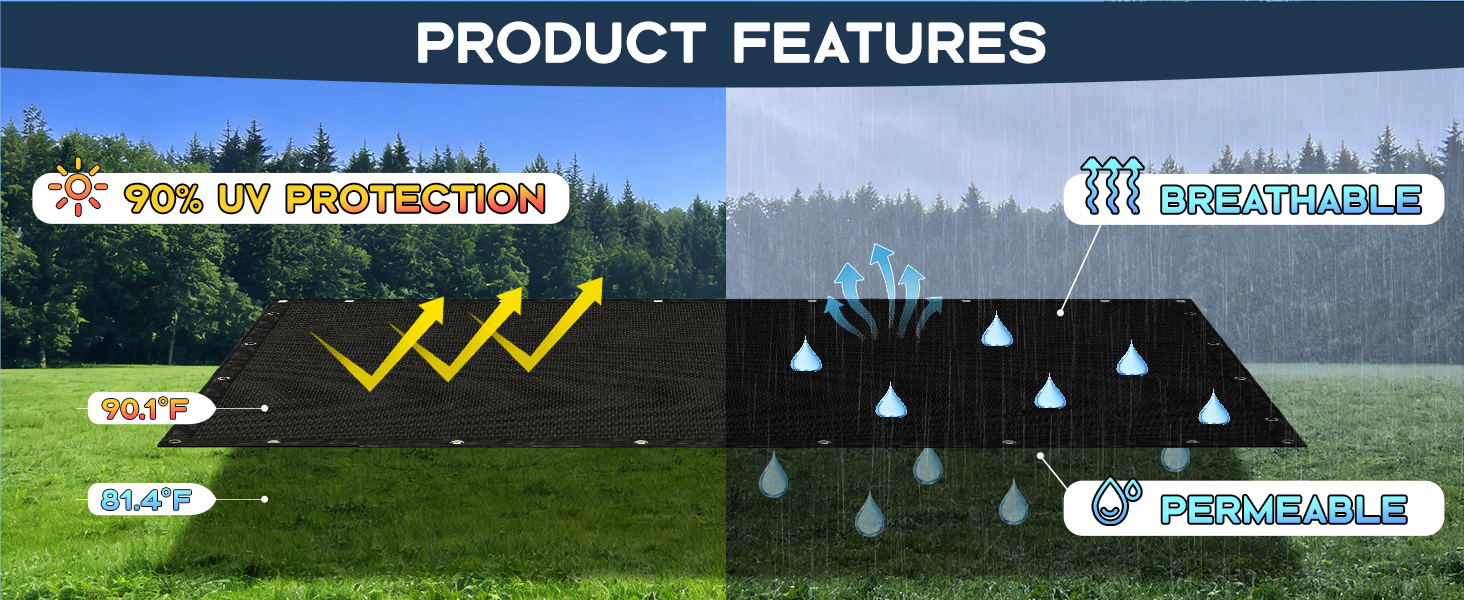 PRODUCT FEATURES

90% UV PROTECTION

BREATHABLE

90.1°F

81.4°F

PERMEABLE